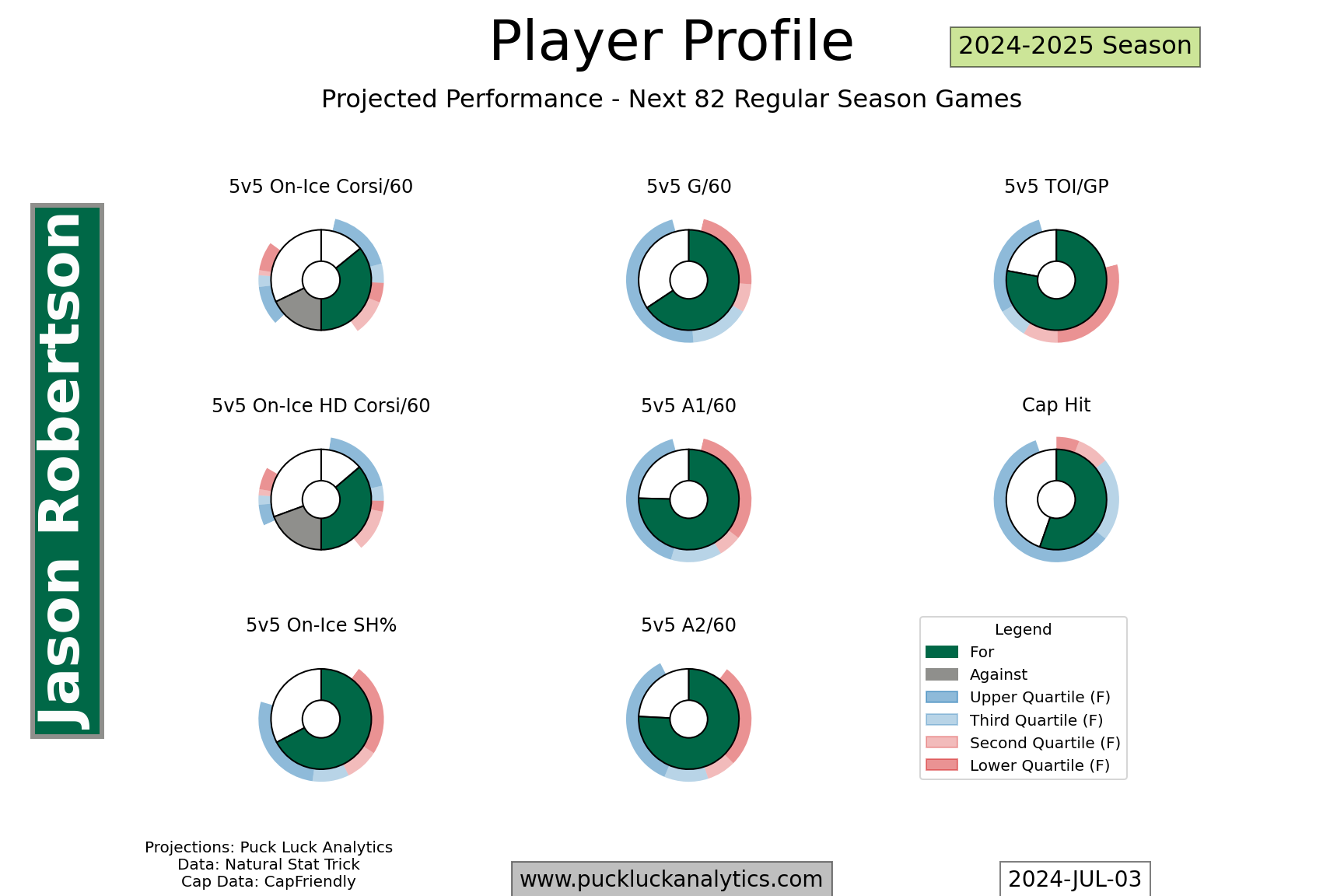 Player Profile

2024-2025 Season

Projected Performance - Next 82 Regular Season Games

Jason Robertson

5v5 On-Ice Corsi/60

5v5 G/60

5v5 TOI/GP

5v5 On-Ice HD Corsi/60

5v5 A1/60

Cap Hit

5v5 On-Ice SH%

5v5 A2/60

Legend
For
Against
Upper Quartile (F)
Third Quartile (F)
Second Quartile (F)
Lower Quartile (F)

Projections: Puck Luck Analytics
Data: Natural Stat Trick
Cap Data: CapFriendly

www.puckluckanalytics.com

2024-JUL-03